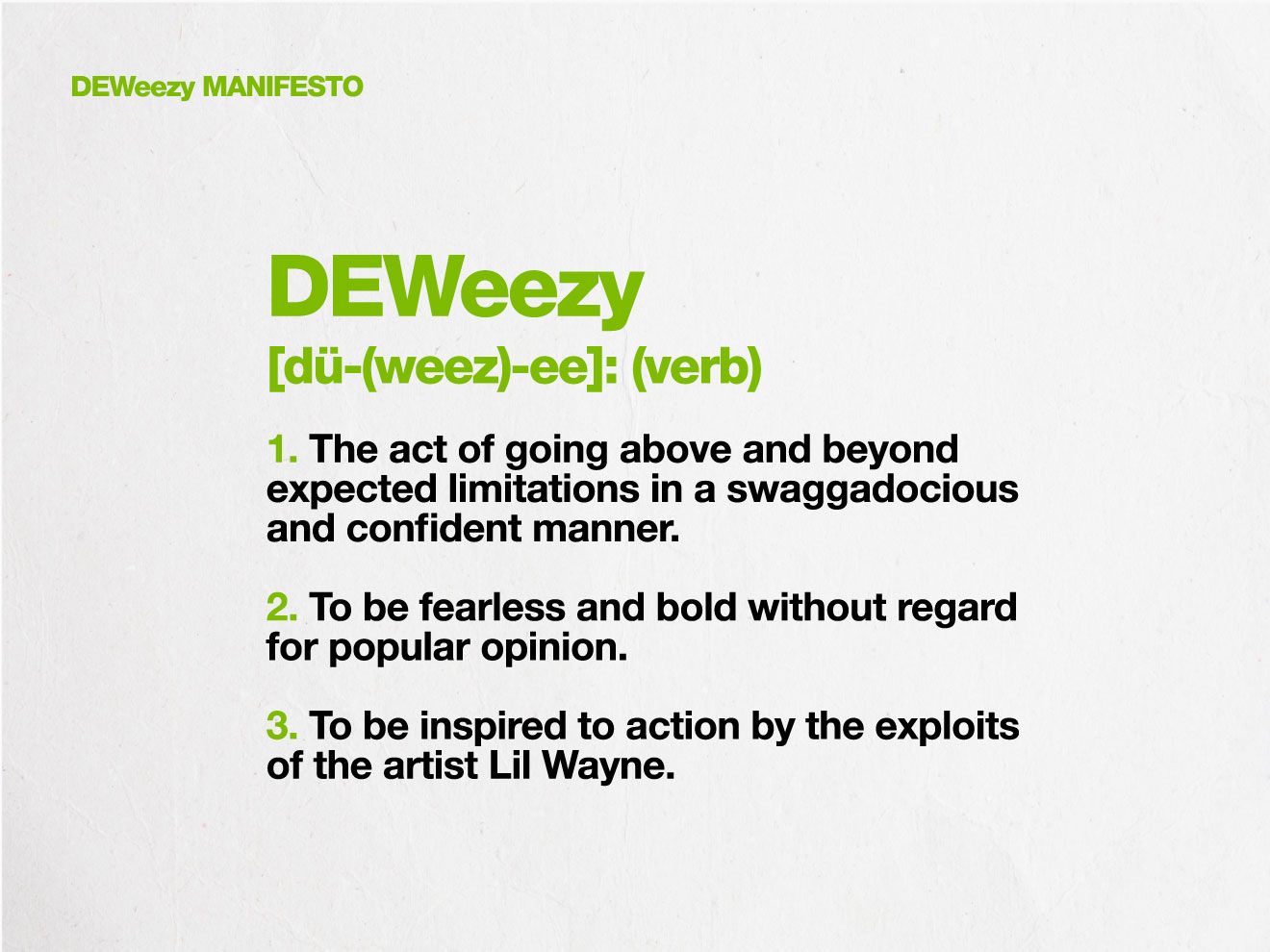 DEWeezy MANIFESTO

DEWeezy

[dü-(weez)-ee]: (verb)

1. The act of going above and beyond expected limitations in a swaggadocious and confident manner.

2. To be fearless and bold without regard for popular opinion.

3. To be inspired to action by the exploits of the artist Lil Wayne.